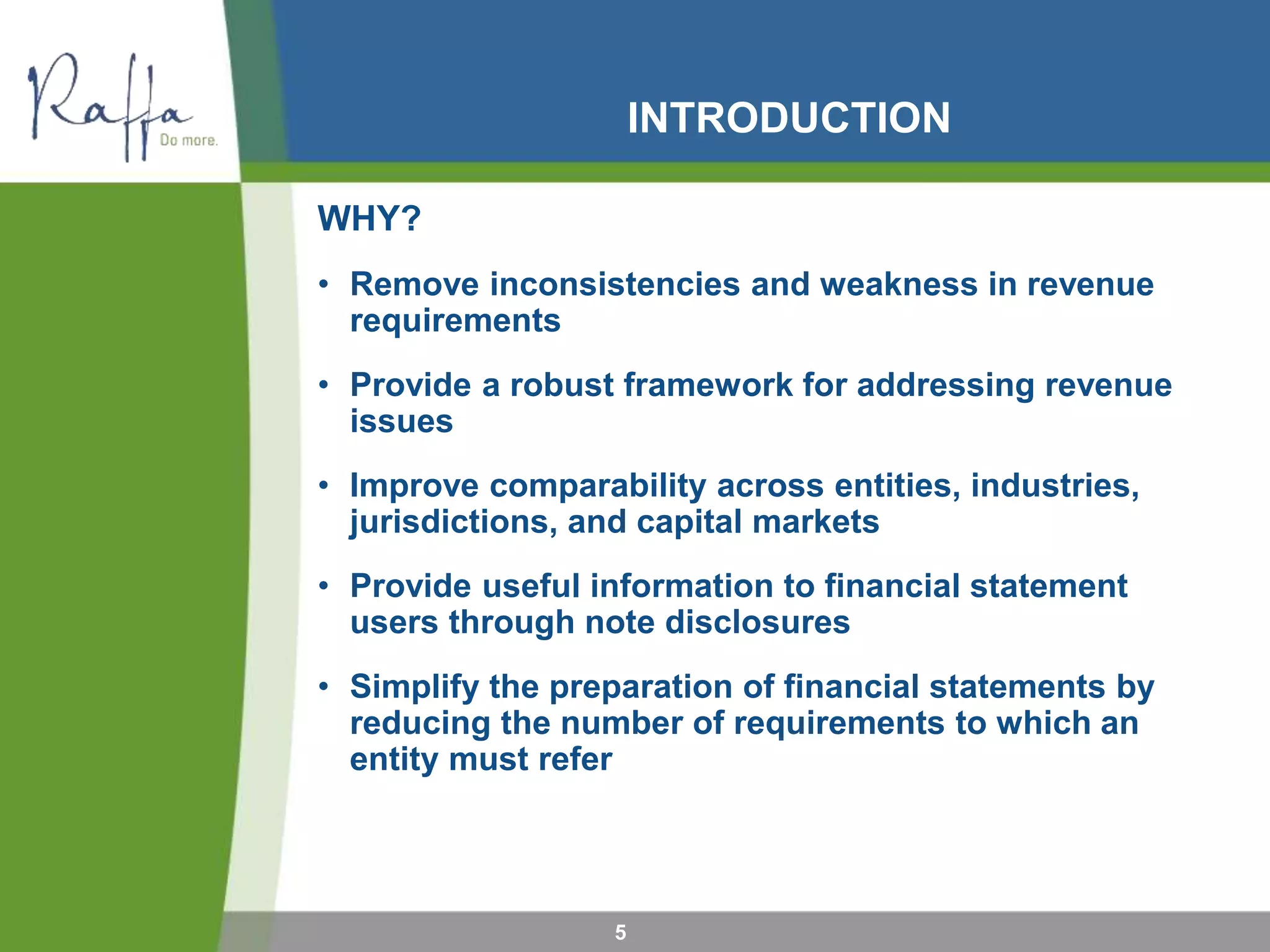 Raffa
Do more.

INTRODUCTION

WHY?

• Remove inconsistencies and weakness in revenue requirements

• Provide a robust framework for addressing revenue issues

• Improve comparability across entities, industries, jurisdictions, and capital markets

• Provide useful information to financial statement users through note disclosures

• Simplify the preparation of financial statements by reducing the number of requirements to which an entity must refer

5